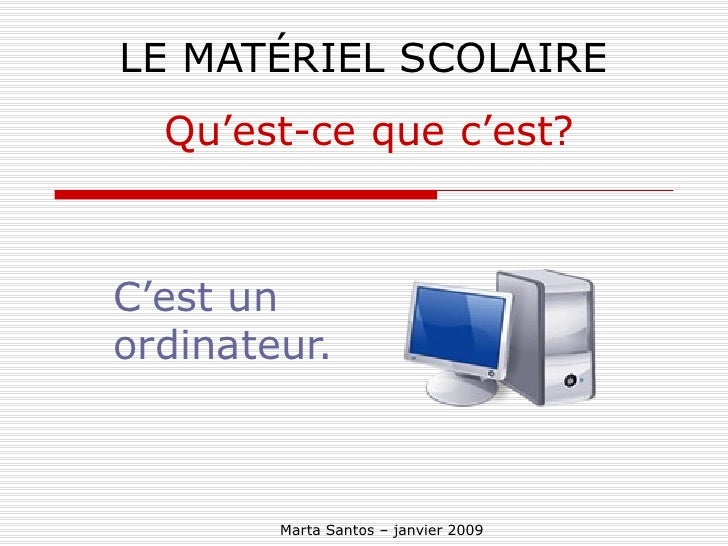 LE MATÉRIEL SCOLAIRE

Qu’est-ce que c’est?

C’est un ordinateur.

Marta Santos – janvier 2009